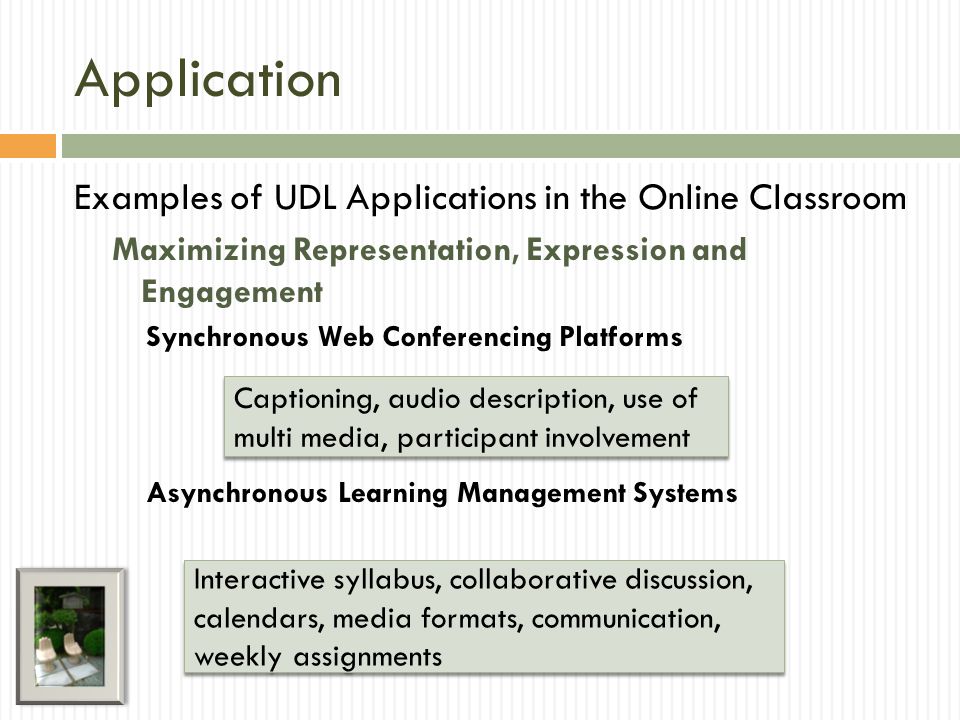 Application

Examples of UDL Applications in the Online Classroom

Maximizing Representation, Expression and Engagement

Synchronous Web Conferencing Platforms

Captioning, audio description, use of multi media, participant involvement

Asynchronous Learning Management Systems

Interactive syllabus, collaborative discussion, calendars, media formats, communication, weekly assignments